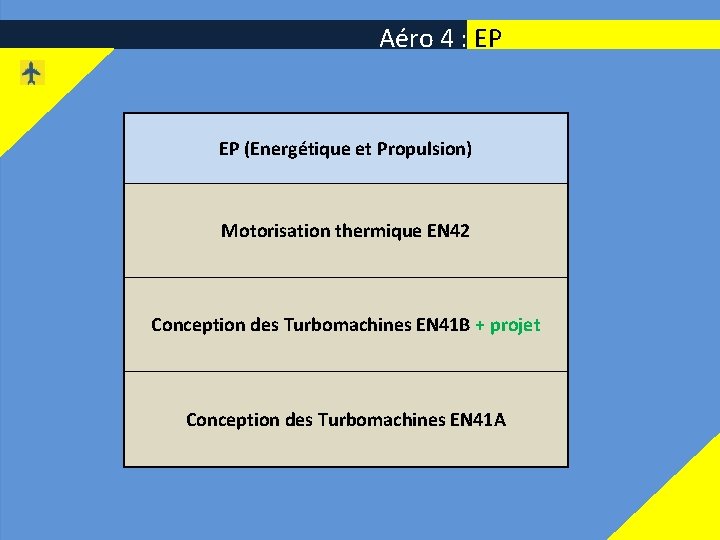 Aéro 4 : EP

| EP (Energétique et Propulsion) |
|---|
| Motorisation thermique EN42 |
| Conception des Turbomachines EN41B + projet |
| Conception des Turbomachines EN41A |